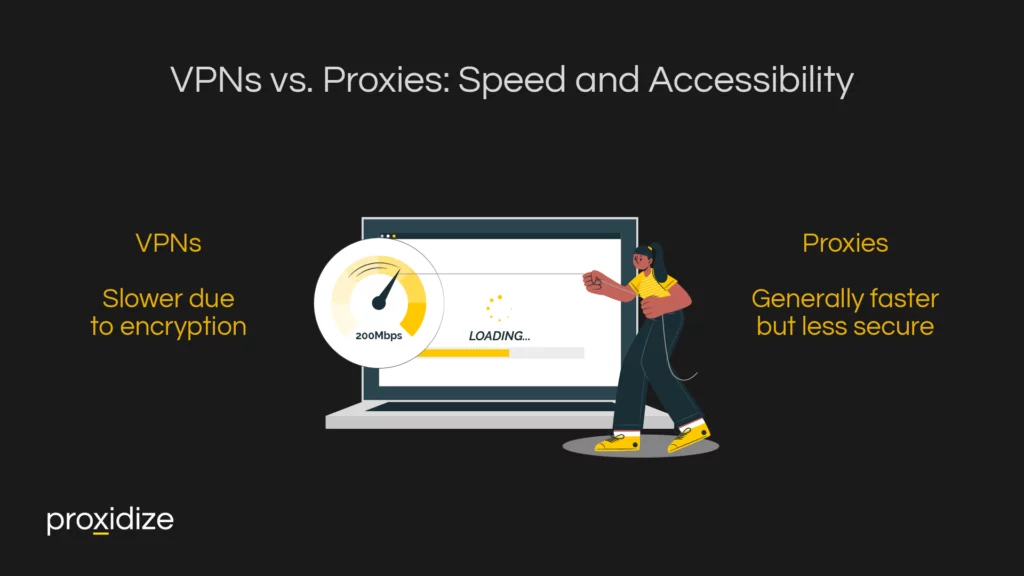 VPNs vs. Proxies: Speed and Accessibility

VPNs

Slower due to encryption

200Mbps

LOADING...

Proxies

Generally faster but less secure

proxidize